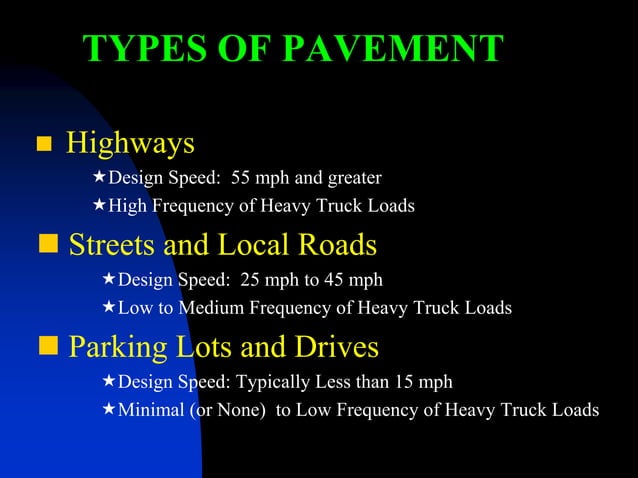 TYPES OF PAVEMENT

■ Highways

★Design Speed: 55 mph and greater

★High Frequency of Heavy Truck Loads

■ Streets and Local Roads

★Design Speed: 25 mph to 45 mph

★Low to Medium Frequency of Heavy Truck Loads

■ Parking Lots and Drives

★Design Speed: Typically Less than 15 mph

★Minimal (or None) to Low Frequency of Heavy Truck Loads